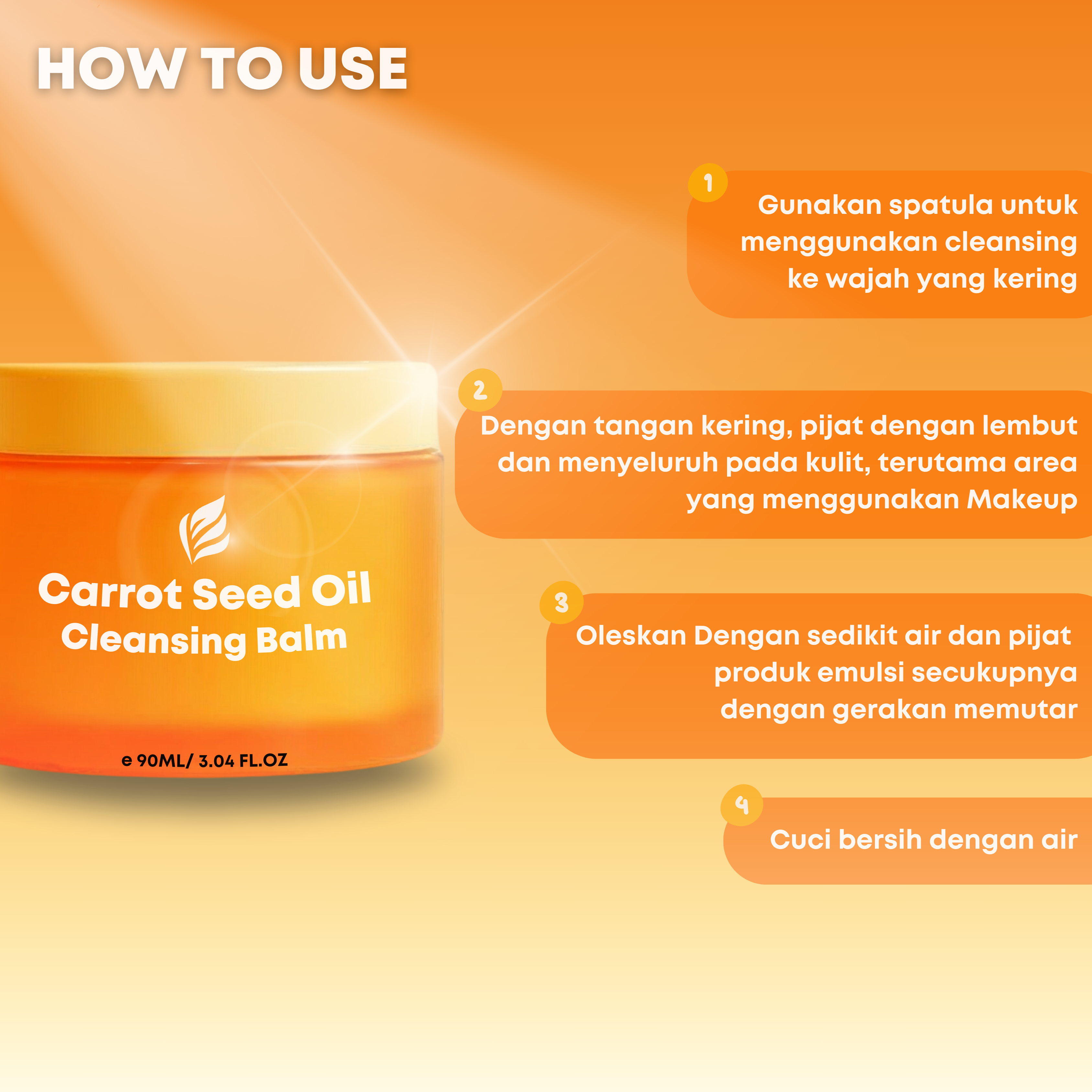 HOW TO USE

1
Gunakan spatula untuk menggunakan cleansing ke wajah yang kering

2
Dengan tangan kering, pijat dengan lembut dan menyeluruh pada kulit, terutama area yang menggunakan Makeup

3
Oleskan Dengan sedikit air dan pijat produk emulsi secukupnya dengan gerakan memutar

4
Cuci bersih dengan air

Carrot Seed Oil
Cleansing Balm

e 90ML/ 3.04 FL.OZ